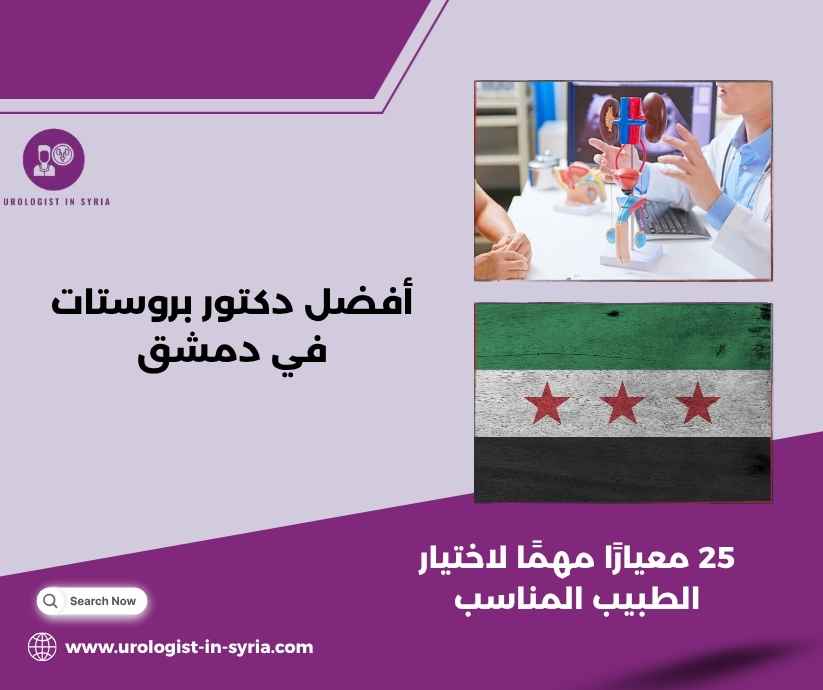 UROLOGIST IN SYRIA

أفضل دكتور بروستات في دمشق

25 معيارًا مهمًا لاختيار الطبيب المناسب

Search Now

www.urologist-in-syria.com